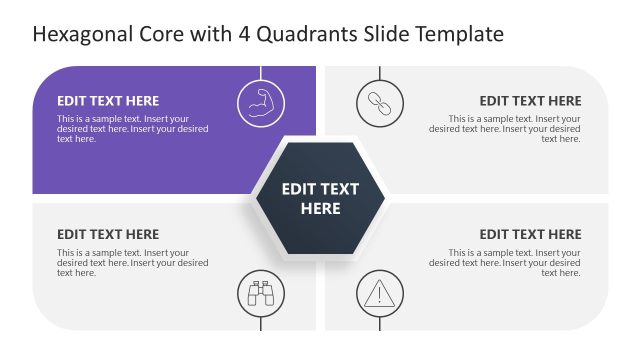 Hexagonal Core with 4 Quadrants Slide Template

EDIT TEXT HERE
This is a sample text. Insert your desired text here. Insert your desired text here.

EDIT TEXT HERE
This is a sample text. Insert your desired text here. Insert your desired text here.

EDIT TEXT HERE

EDIT TEXT HERE
This is a sample text. Insert your desired text here. Insert your desired text here.

EDIT TEXT HERE
This is a sample text. Insert your desired text here. Insert your desired text here.